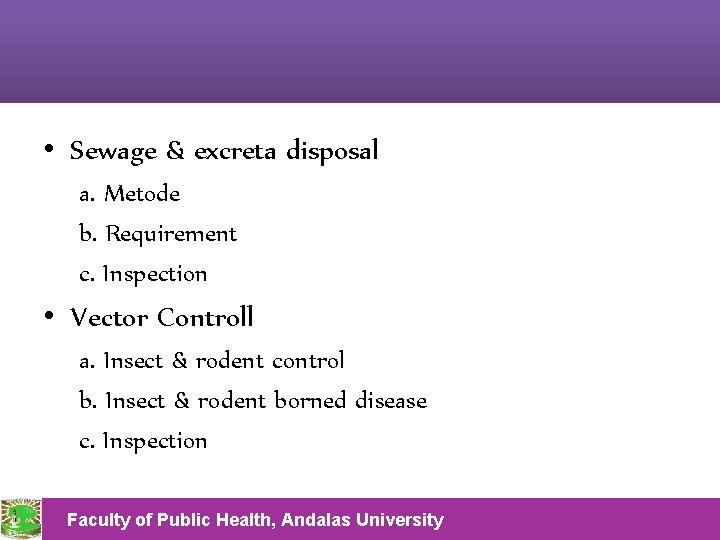 • Sewage & excreta disposal

a. Metode

b. Requirement

c. Inspection

• Vector Controll

a. Insect & rodent control

b. Insect & rodent borned disease

c. Inspection

Faculty of Public Health, Andalas University